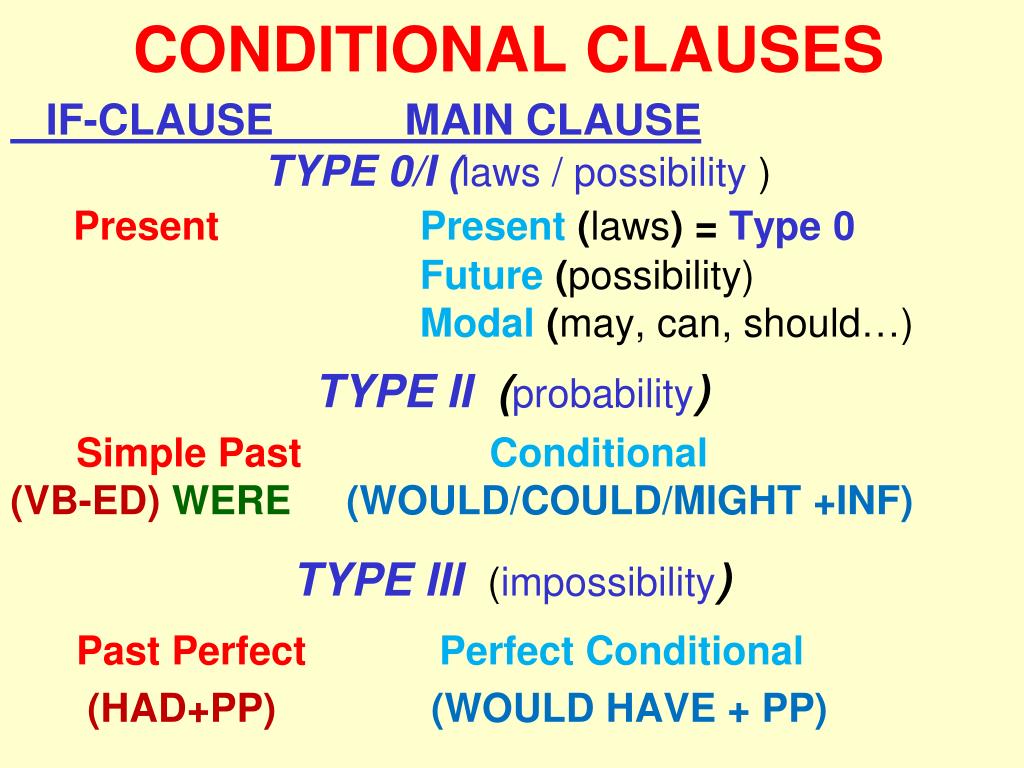 CONDITIONAL CLAUSES

IF-CLAUSE MAIN CLAUSE

TYPE 0/I (laws / possibility )

Present Present (laws) = Type 0
Future (possibility)
Modal (may, can, should…)

TYPE II (probability)

Simple Past Conditional
(VB-ED) WERE (WOULD/COULD/MIGHT +INF)

TYPE III (impossibility)

Past Perfect Perfect Conditional
(HAD+PP) (WOULD HAVE + PP)